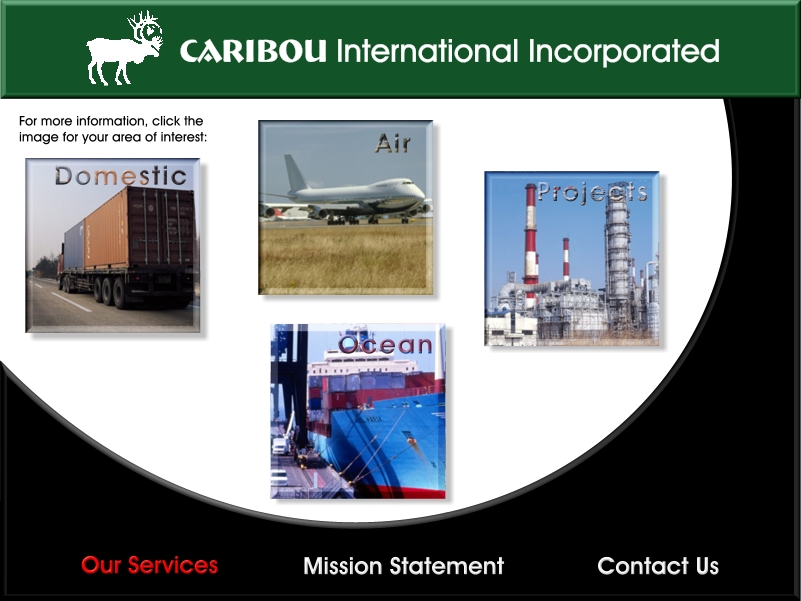 CARIBOU International Incorporated

For more information, click the image for your area of interest:

Domestic

Air

Projects

Ocean

Our Services

Mission Statement

Contact Us